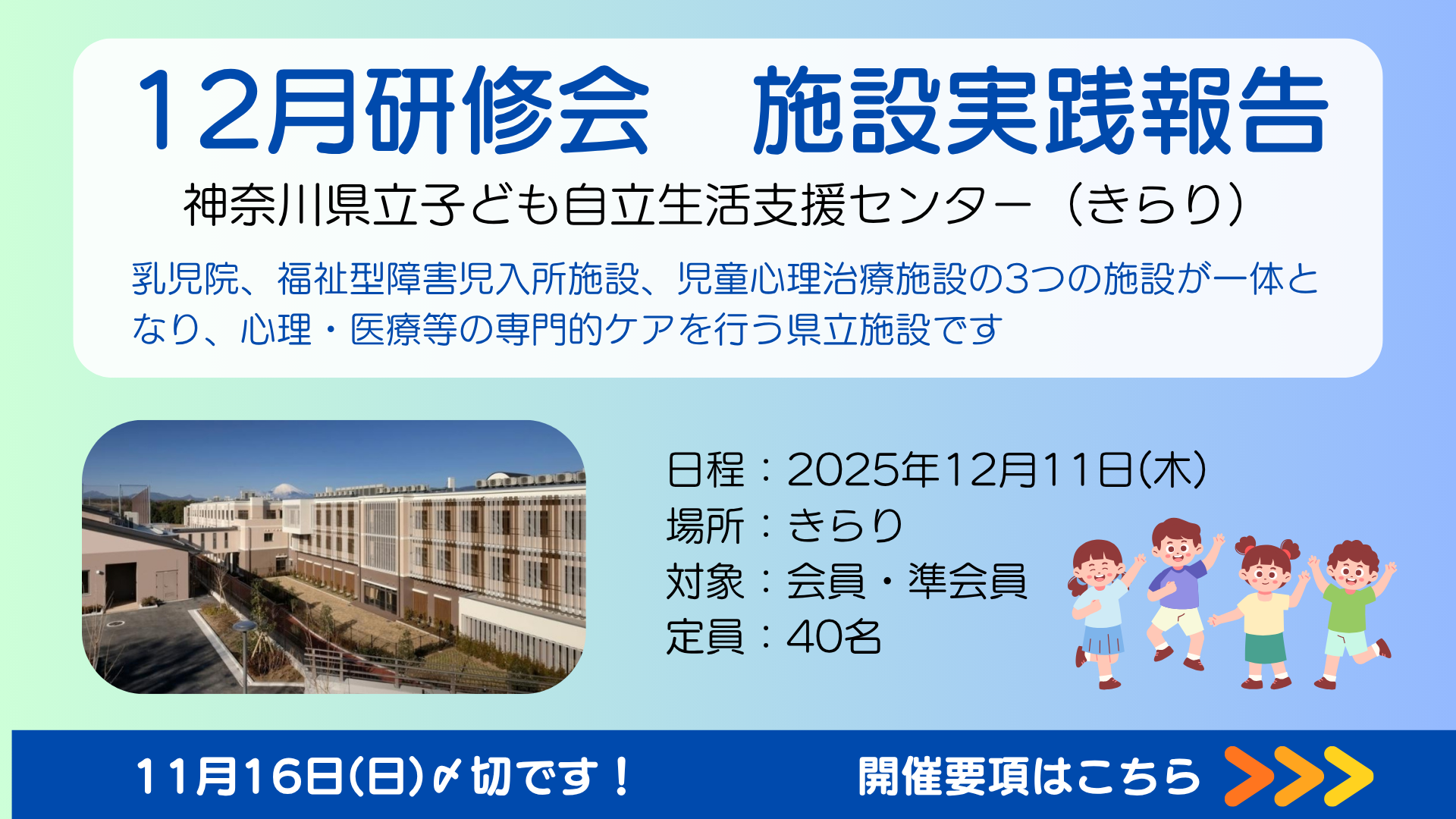 12月研修会　施設実践報告

神奈川県立子ども自立生活支援センター（きらり）

乳児院、福祉型障害児入所施設、児童心理治療施設の3つの施設が一体となり、心理・医療等の専門的ケアを行う県立施設です

日程：2025年12月11日(木)
場所：きらり
対象：会員・準会員
定員：40名

11月16日(日)〆切です！

開催要項はこちら